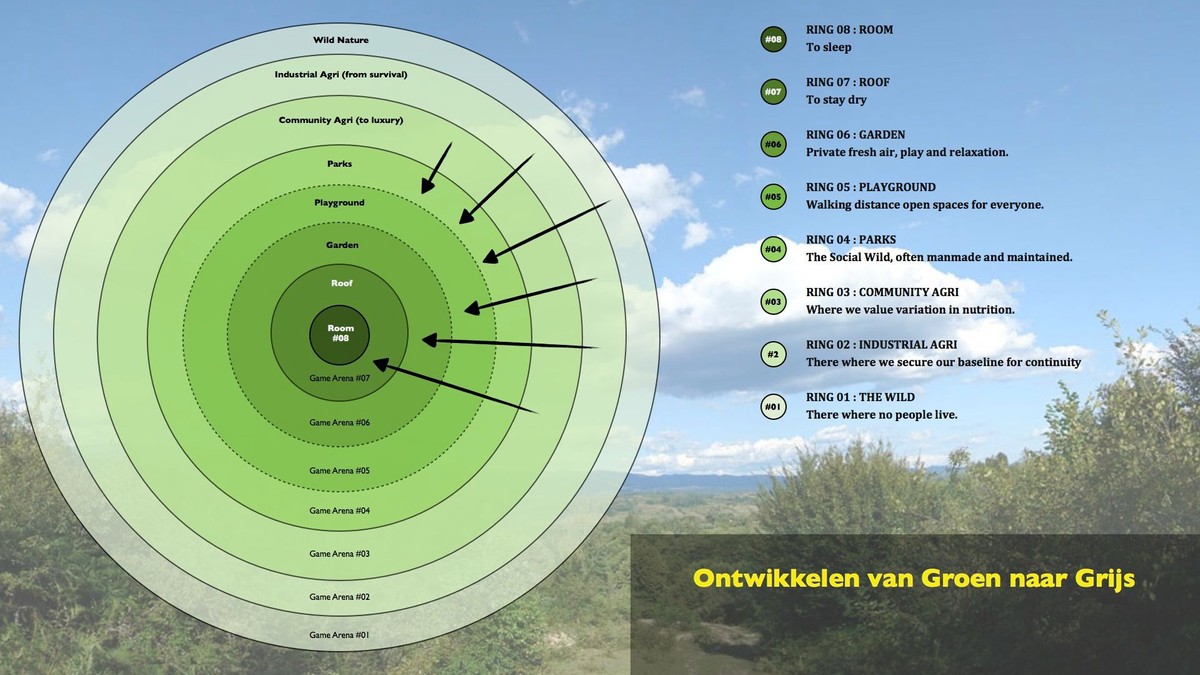 Wild Nature

Industrial Agri (from survival)

Community Agri (to luxury)

Parks

Playground

Garden

Roof

Room
#08

Game Arena #07

Game Arena #06

Game Arena #05

Game Arena #04

Game Arena #03

Game Arena #02

Game Arena #01

#08 RING 08 : ROOM
To sleep

#07 RING 07 : ROOF
To stay dry

#06 RING 06 : GARDEN
Private fresh air, play and relaxation.

#05 RING 05 : PLAYGROUND
Walking distance open spaces for everyone.

#04 RING 04 : PARKS
The Social Wild, often manmade and maintained.

#03 RING 03 : COMMUNITY AGRI
Where we value variation in nutrition.

#2 RING 02 : INDUSTRIAL AGRI
There where we secure our baseline for continuity

#01 RING 01 : THE WILD
There where no people live.

Ontwikkelen van Groen naar Grijs